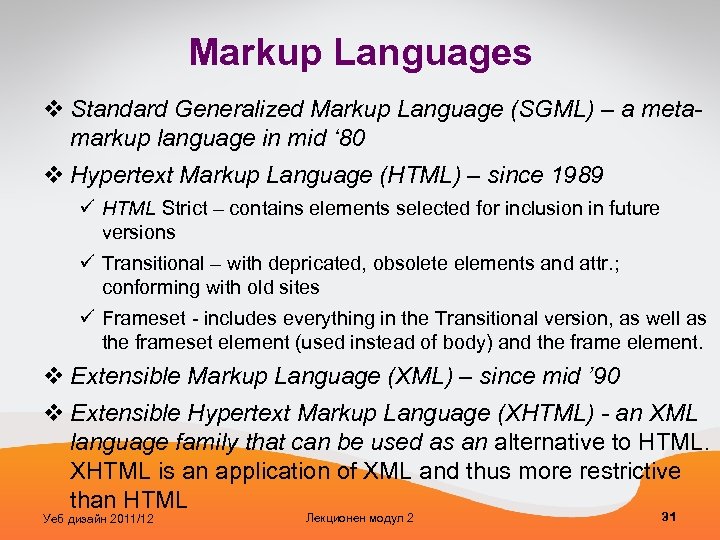 Markup Languages

❖ Standard Generalized Markup Language (SGML) – a meta-markup language in mid ‘80

❖ Hypertext Markup Language (HTML) – since 1989

✓ HTML Strict – contains elements selected for inclusion in future versions

✓ Transitional – with depricated, obsolete elements and attr.; conforming with old sites

✓ Frameset - includes everything in the Transitional version, as well as the frameset element (used instead of body) and the frame element.

❖ Extensible Markup Language (XML) – since mid ’90

❖ Extensible Hypertext Markup Language (XHTML) - an XML language family that can be used as an alternative to HTML. XHTML is an application of XML and thus more restrictive than HTML

Уеб дизайн 2011/12

Лекционен модул 2

31